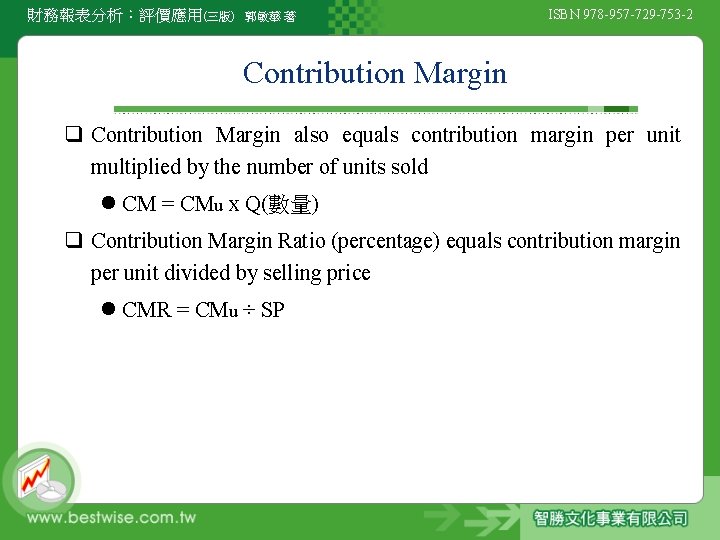 財務報表分析：評價應用(三版) 郭敏華 著

ISBN 978-957-729-753-2

Contribution Margin

❑ Contribution Margin also equals contribution margin per unit multiplied by the number of units sold

● CM = CMu x Q(數量)

❑ Contribution Margin Ratio (percentage) equals contribution margin per unit divided by selling price

● CMR = CMu ÷ SP

www.bestwise.com.tw

智勝文化事業有限公司